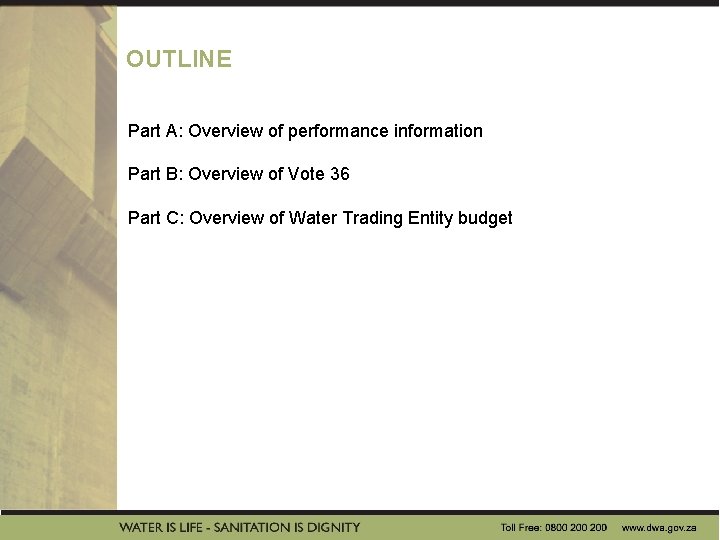 OUTLINE

Part A: Overview of performance information

Part B: Overview of Vote 36

Part C: Overview of Water Trading Entity budget

WATER IS LIFE - SANITATION IS DIGNITY

Toll Free: 0800 200 200 www.dwa.gov.za